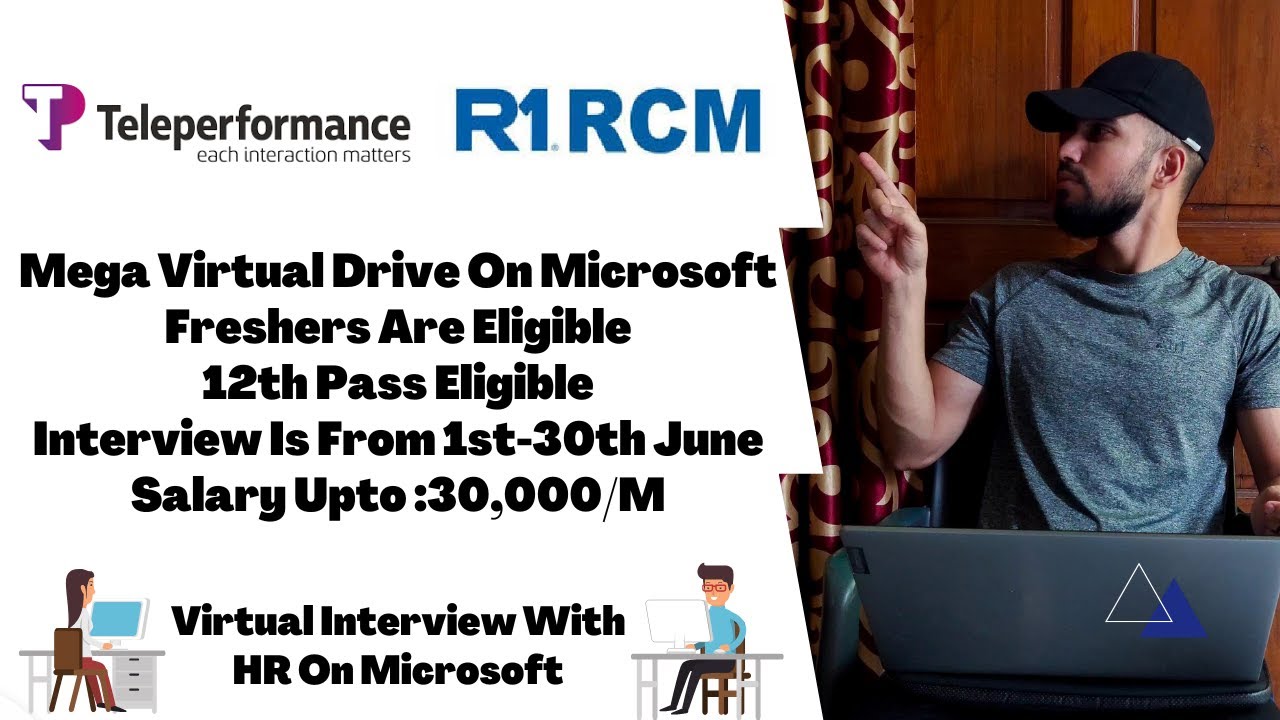 Teleperformance
each interaction matters

R1 RCM

Mega Virtual Drive On Microsoft
Freshers Are Eligible
12th Pass Eligible
Interview Is From 1st-30th June
Salary Upto :30,000/M

Virtual Interview With
HR On Microsoft